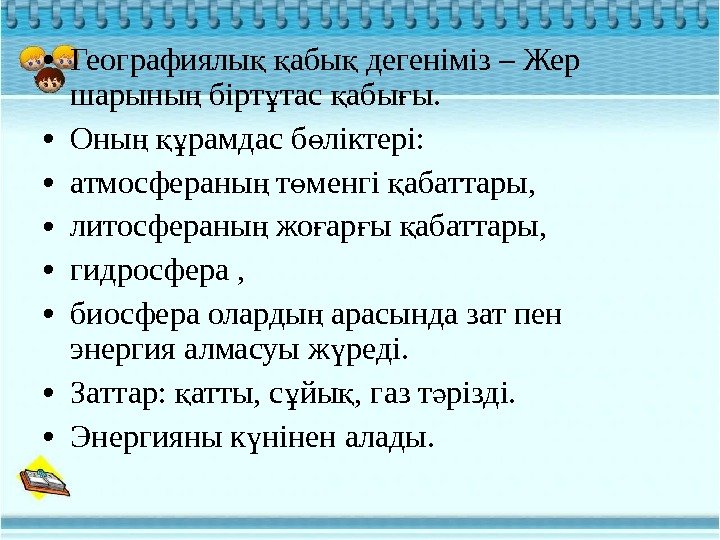 • Географиялық қабық дегеніміз – Жер шарының біртұтас қабығы.
• Оның құрамдас бөліктері:
• атмосфераның төменгі қабаттары,
• литосфераның жоғарғы қабаттары,
• гидросфера ,
• биосфера олардың арасында зат пен энергия алмасуы жүреді.
• Заттар: қатты, сұйық, газ тәрізді.
• Энергияны күнінен алады.